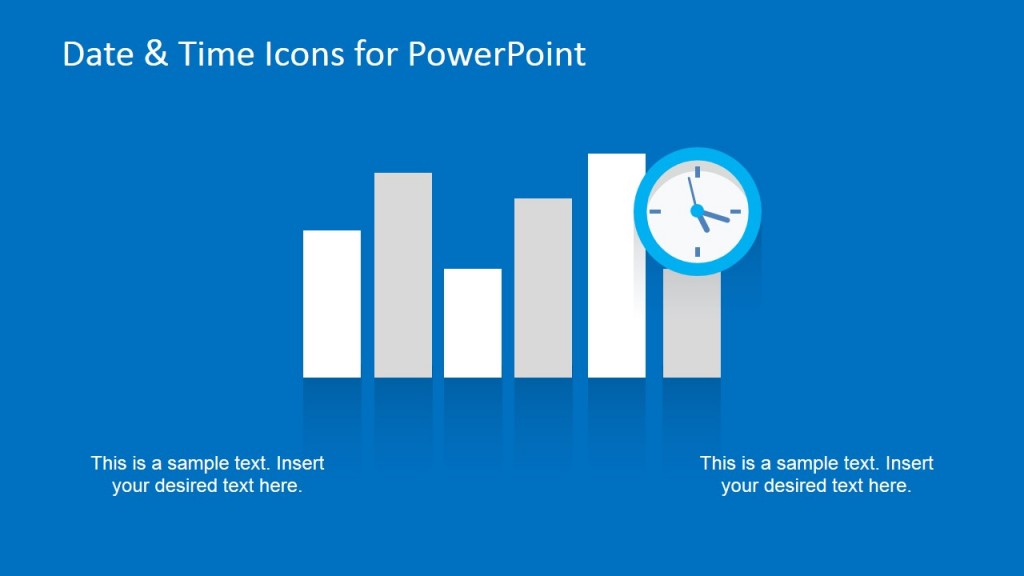 Date & Time Icons for PowerPoint

This is a sample text. Insert your desired text here.

This is a sample text. Insert your desired text here.